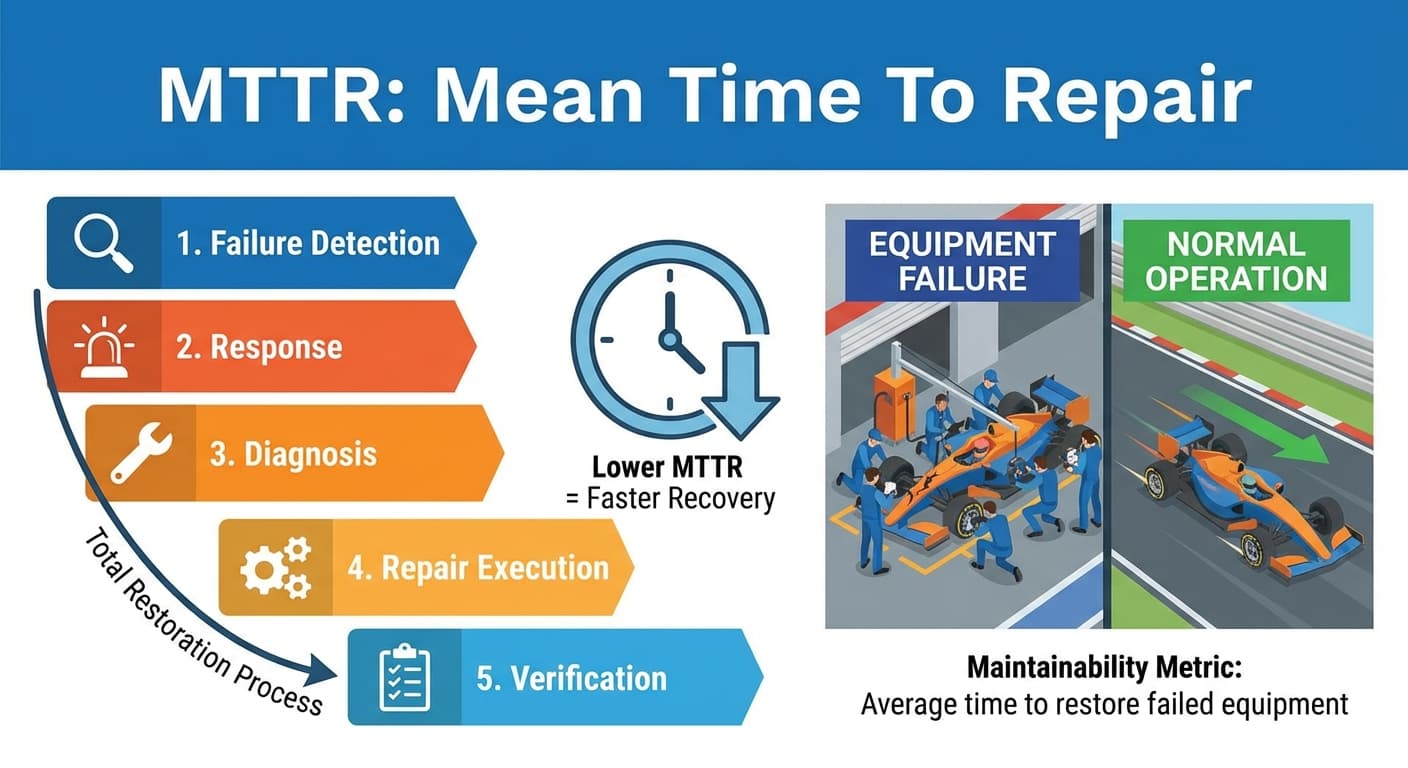 MTTR: Mean Time To Repair

1. Failure Detection

2. Response

3. Diagnosis

4. Repair Execution

5. Verification

Total Restoration Process

Lower MTTR
= Faster Recovery

EQUIPMENT FAILURE

NORMAL OPERATION

Maintainability Metric:
Average time to restore failed equipment